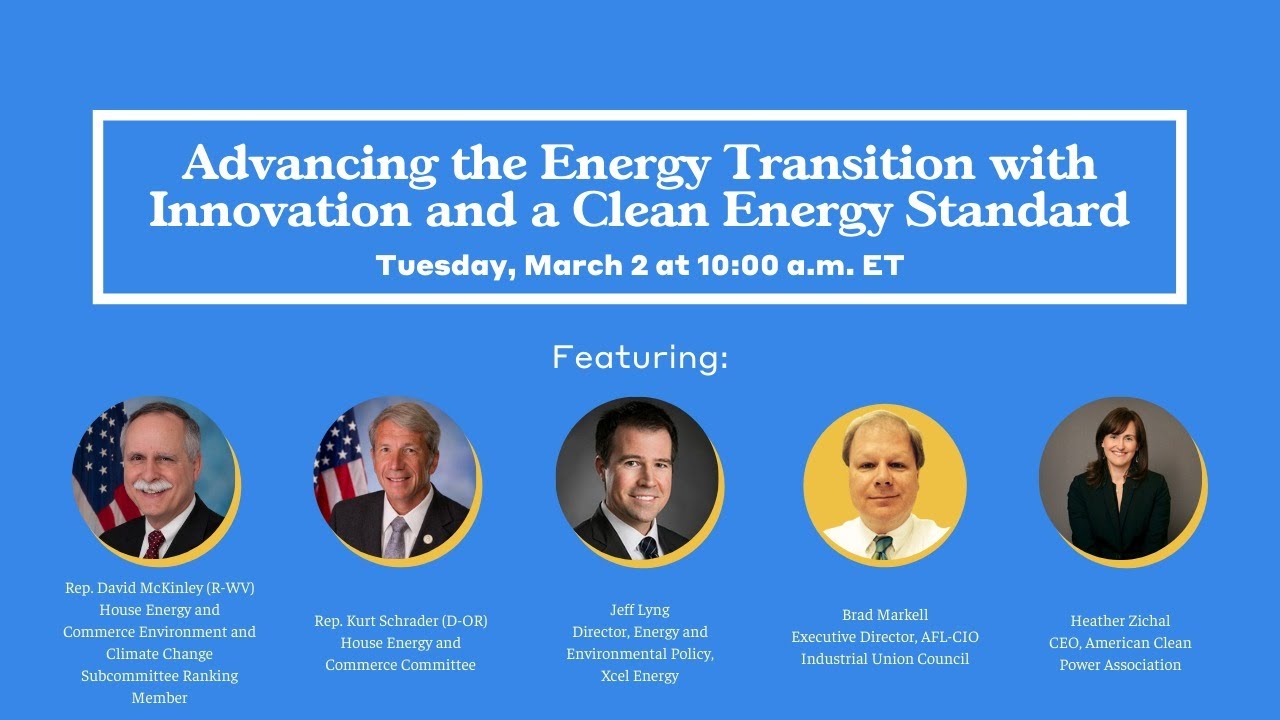 Advancing the Energy Transition with Innovation and a Clean Energy Standard

Tuesday, March 2 at 10:00 a.m. ET

Featuring:

Rep. David McKinley (R-WV)
House Energy and Commerce Environment and Climate Change Subcommittee Ranking Member

Rep. Kurt Schrader (D-OR)
House Energy and Commerce Committee

Jeff Lyng
Director, Energy and Environmental Policy, Xcel Energy

Brad Markell
Executive Director, AFL-CIO Industrial Union Council

Heather Zichal
CEO, American Clean Power Association